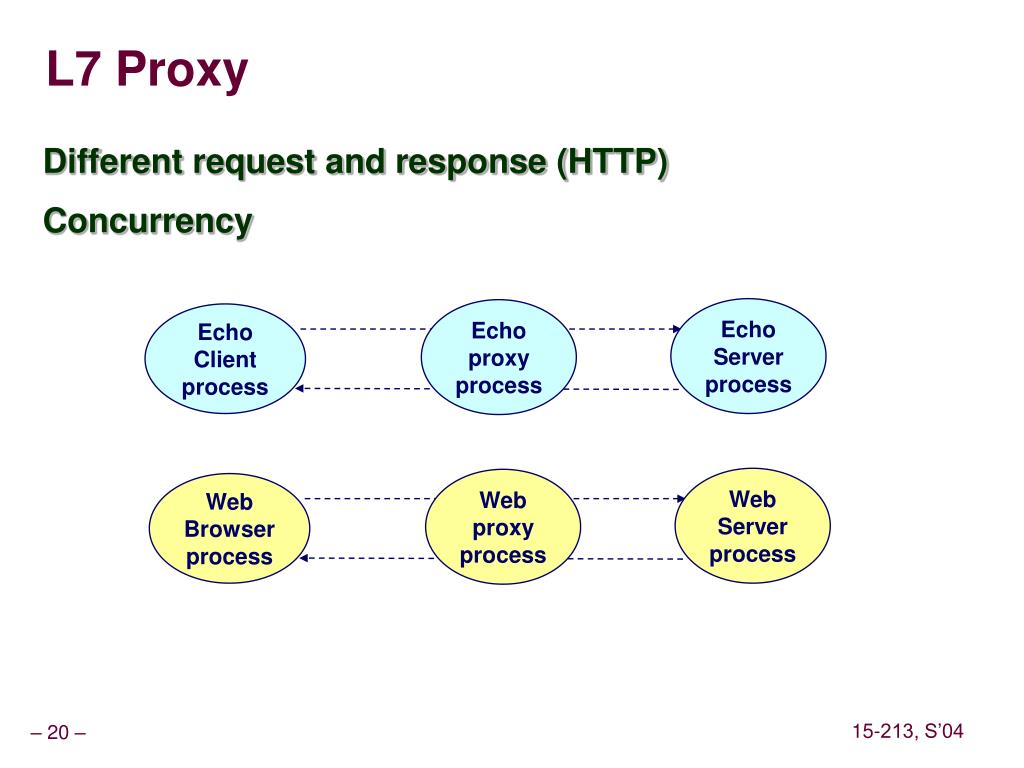 L7 Proxy

Different request and response (HTTP)

Concurrency

Echo Client process

Echo proxy process

Echo Server process

Web Browser process

Web proxy process

Web Server process

– 20 –

15-213, S'04